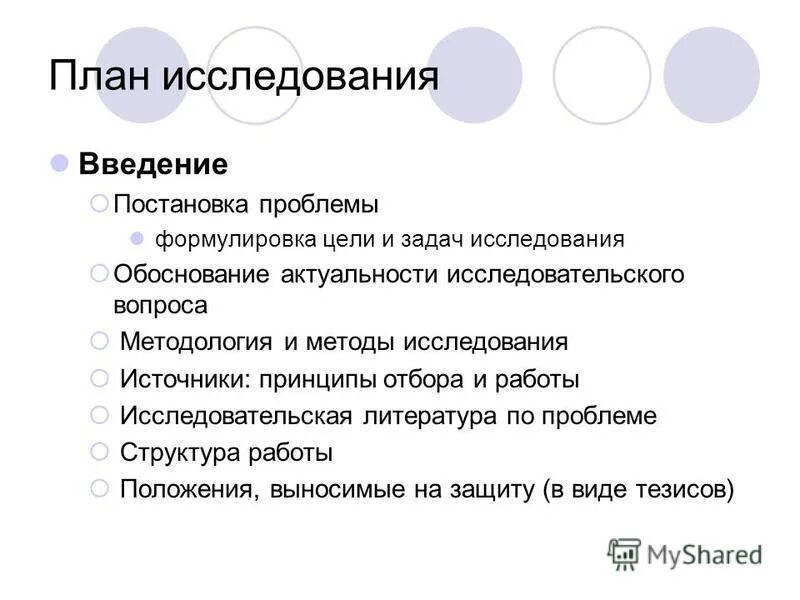 План исследования

Введение

Постановка проблемы

формулировка цели и задач исследования

Обоснование актуальности исследовательского вопроса

Методология и методы исследования

Источники: принципы отбора и работы

Исследовательская литература по проблеме

Структура работы

Положения, выносимые на защиту (в виде тезисов)

MyShared